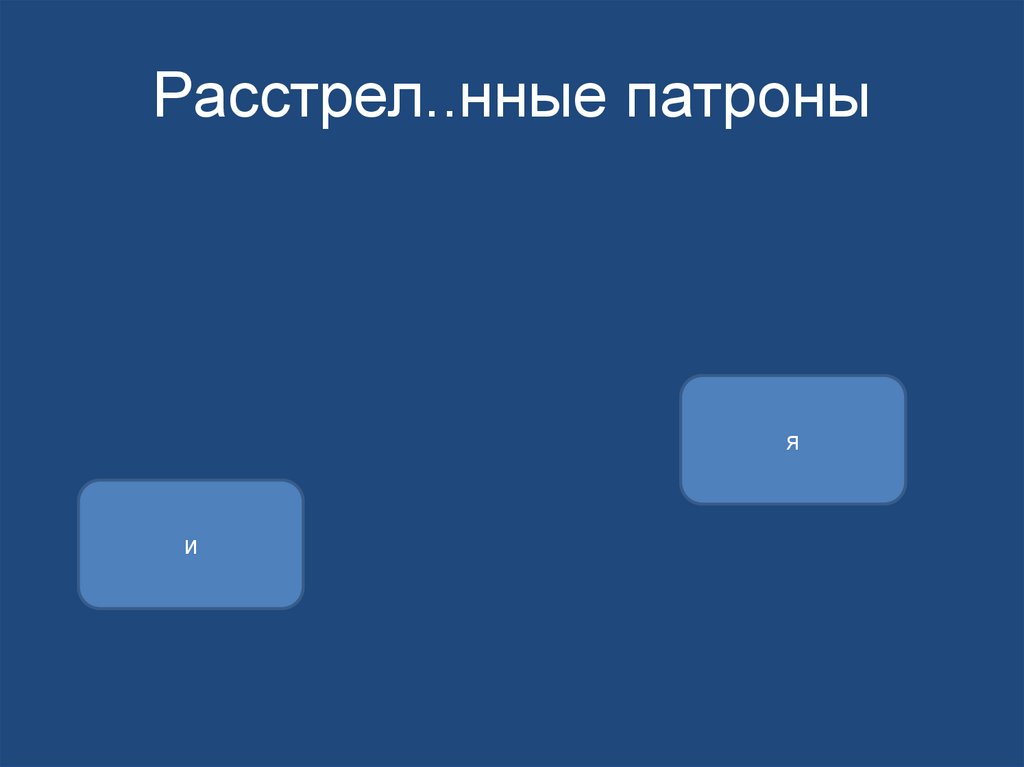 Расстрел..нные патроны

я

и